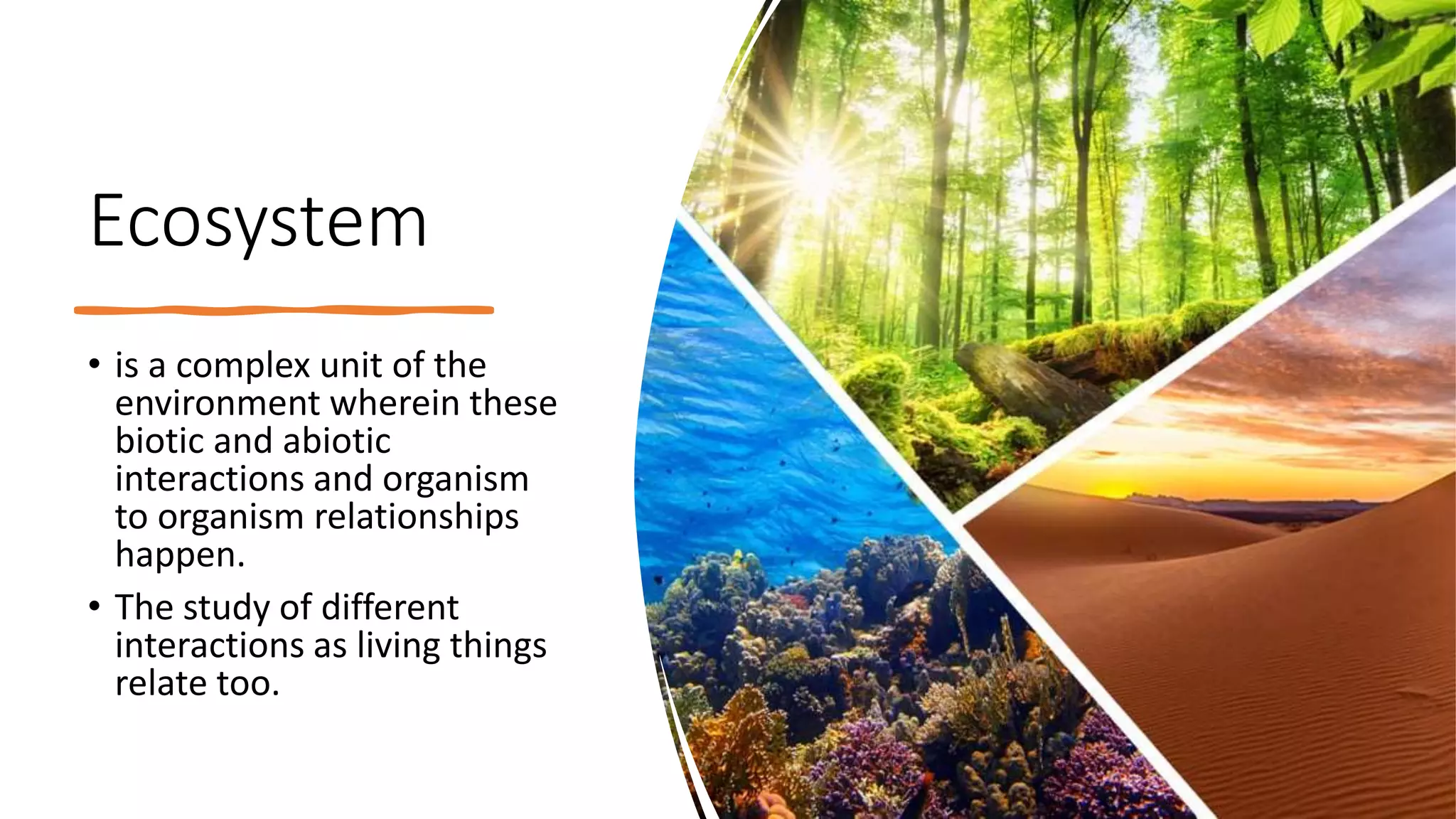 Ecosystem

• is a complex unit of the environment wherein these biotic and abiotic interactions and organism to organism relationships happen.

• The study of different interactions as living things relate too.